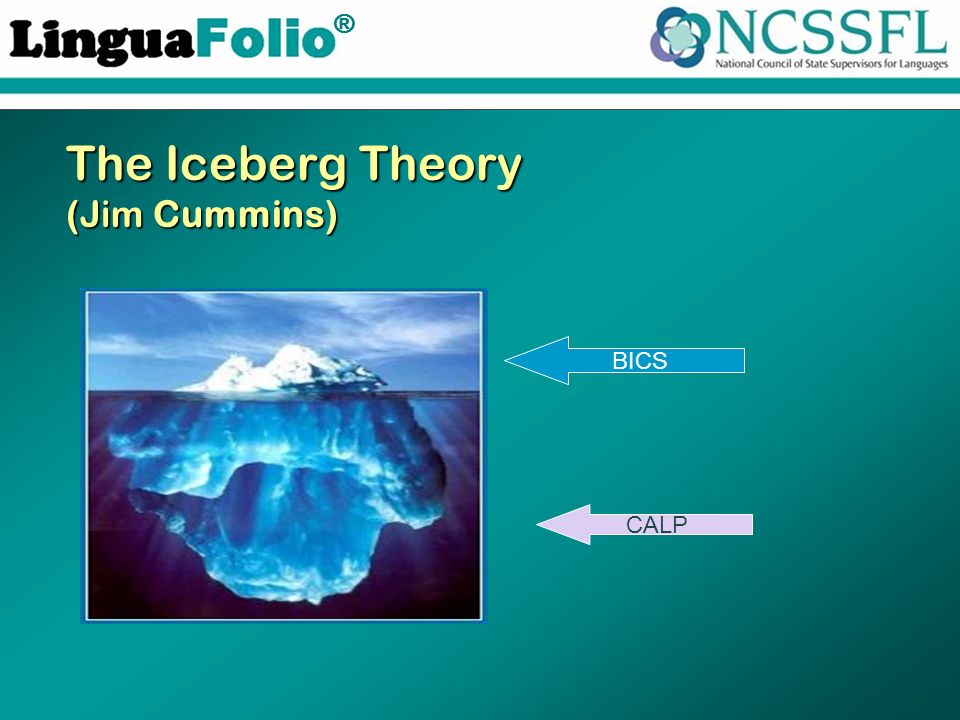 LinguaFolio®

NCSSFL
National Council of State Supervisors for Languages

The Iceberg Theory
(Jim Cummins)

BICS

CALP